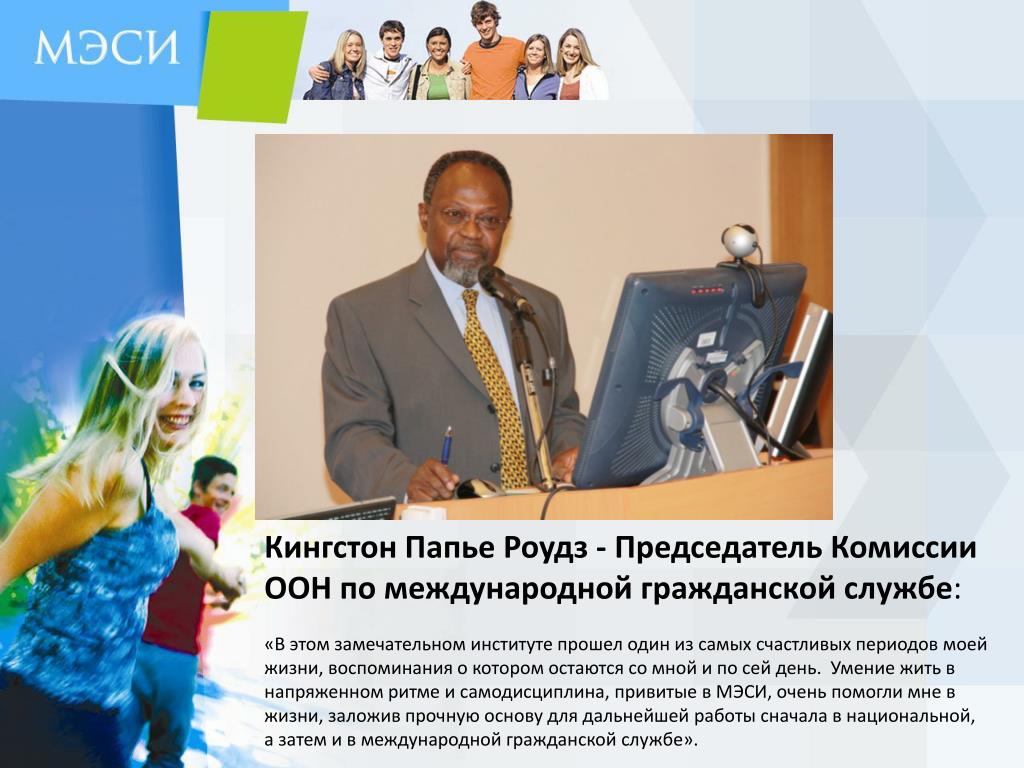 МЭСИ

Кингстон Папье Роудз - Председатель Комиссии ООН по международной гражданской службе:

«В этом замечательном институте прошел один из самых счастливых периодов моей жизни, воспоминания о котором остаются со мной и по сей день. Умение жить в напряженном ритме и самодисциплина, привитые в МЭСИ, очень помогли мне в жизни, заложив прочную основу для дальнейшей работы сначала в национальной, а затем и в международной гражданской службе».